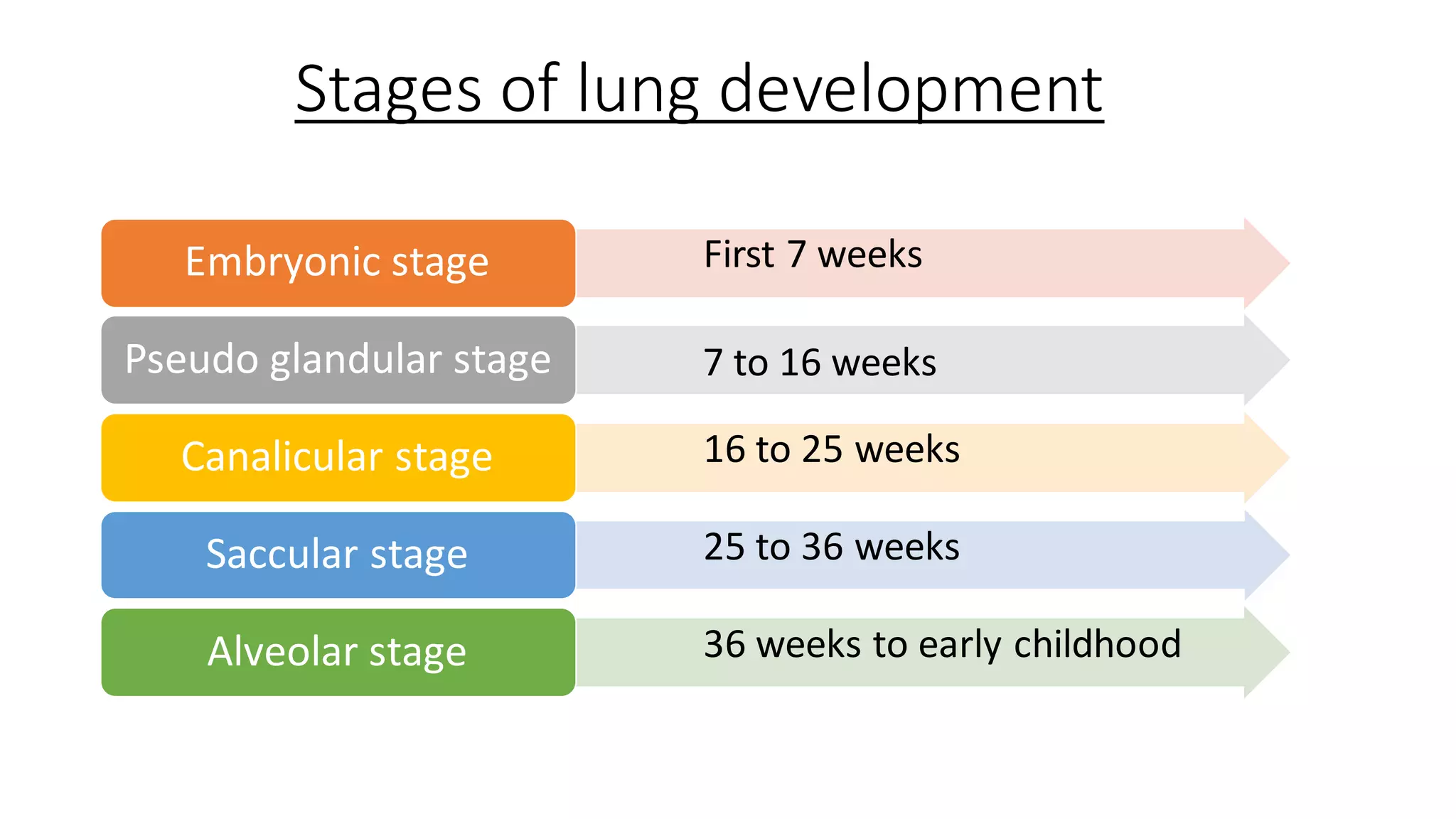 Stages of lung development

Embryonic stage
First 7 weeks

Pseudo glandular stage
7 to 16 weeks

Canalicular stage
16 to 25 weeks

Saccular stage
25 to 36 weeks

Alveolar stage
36 weeks to early childhood